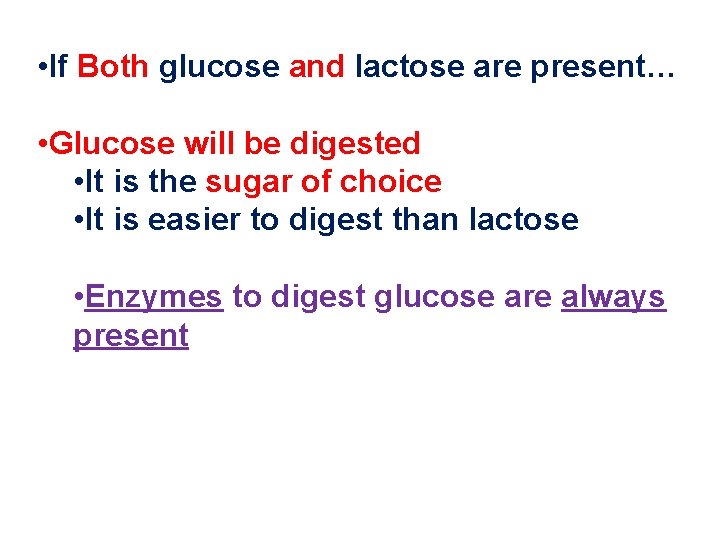 •If Both glucose and lactose are present…

•Glucose will be digested
•It is the sugar of choice
•It is easier to digest than lactose

•Enzymes to digest glucose are always present